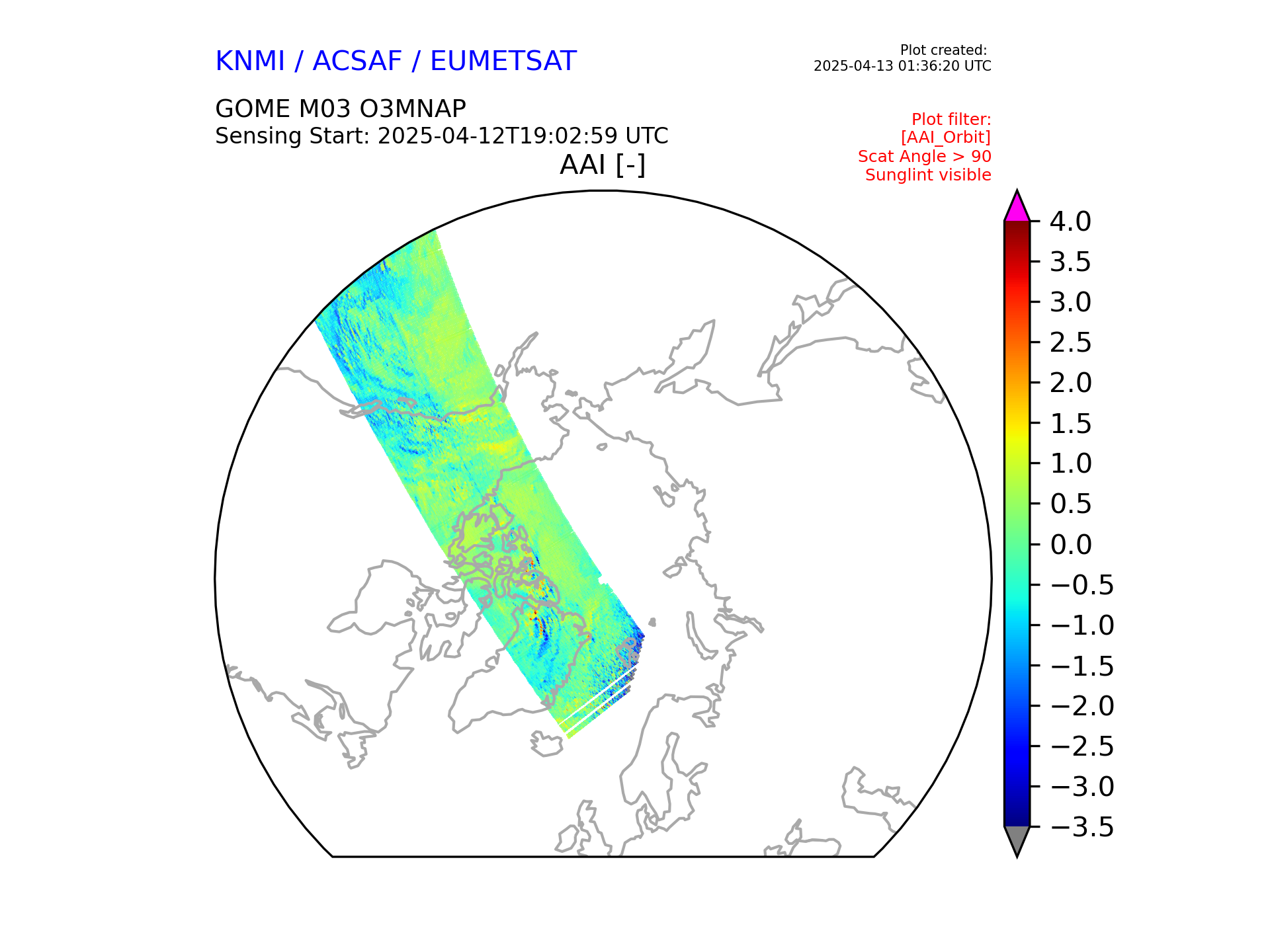 KNMI / ACSAF / EUMETSAT

Plot created:
2025-04-13 01:36:20 UTC

GOME M03 O3MNAP
Sensing Start: 2025-04-12T19:02:59 UTC

Plot filter:
[AAI_Orbit]
Scat Angle > 90
Sunglint visible

AAI [-]

4.0
3.5
3.0
2.5
2.0
1.5
1.0
0.5
0.0
−0.5
−1.0
−1.5
−2.0
−2.5
−3.0
−3.5